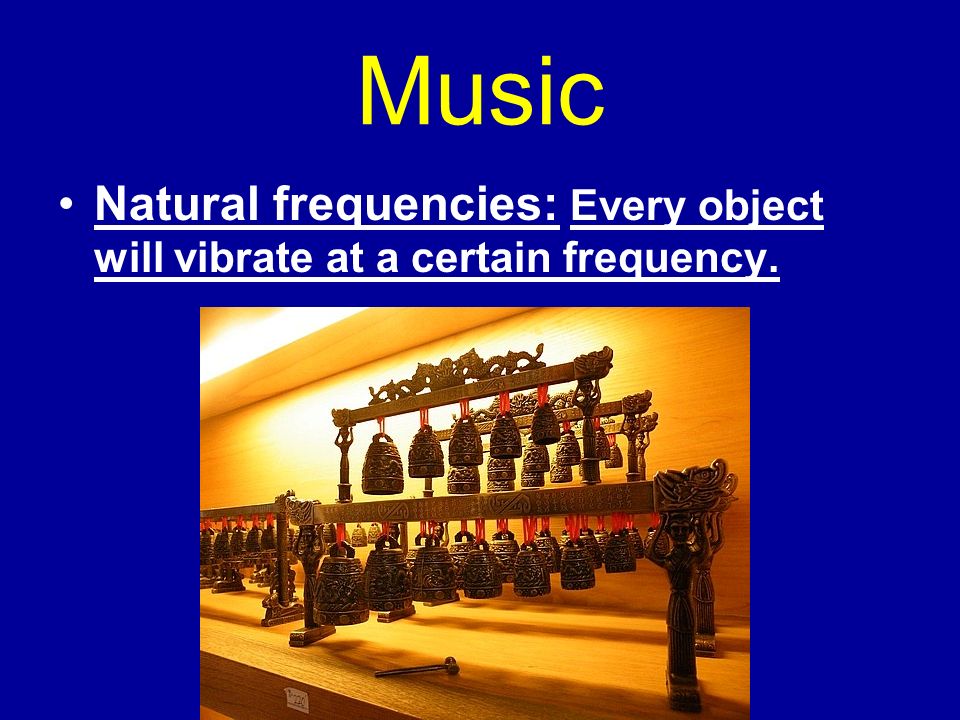 Music

• Natural frequencies: Every object will vibrate at a certain frequency.